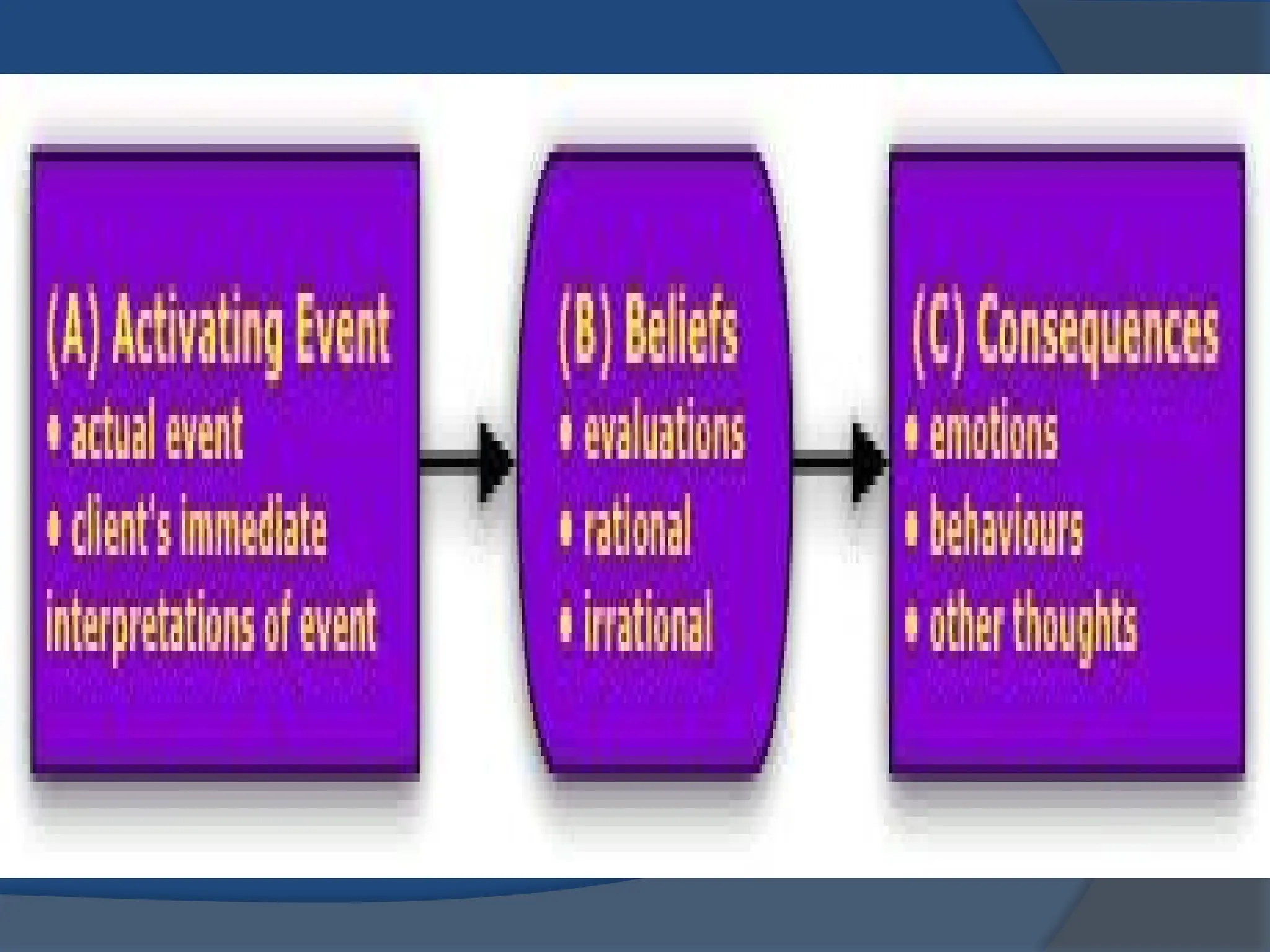 (A) Activating Event
• actual event
• client's immediate interpretations of event

(B) Beliefs
• evaluations
• rational
• irrational

(C) Consequences
• emotions
• behaviours
• other thoughts